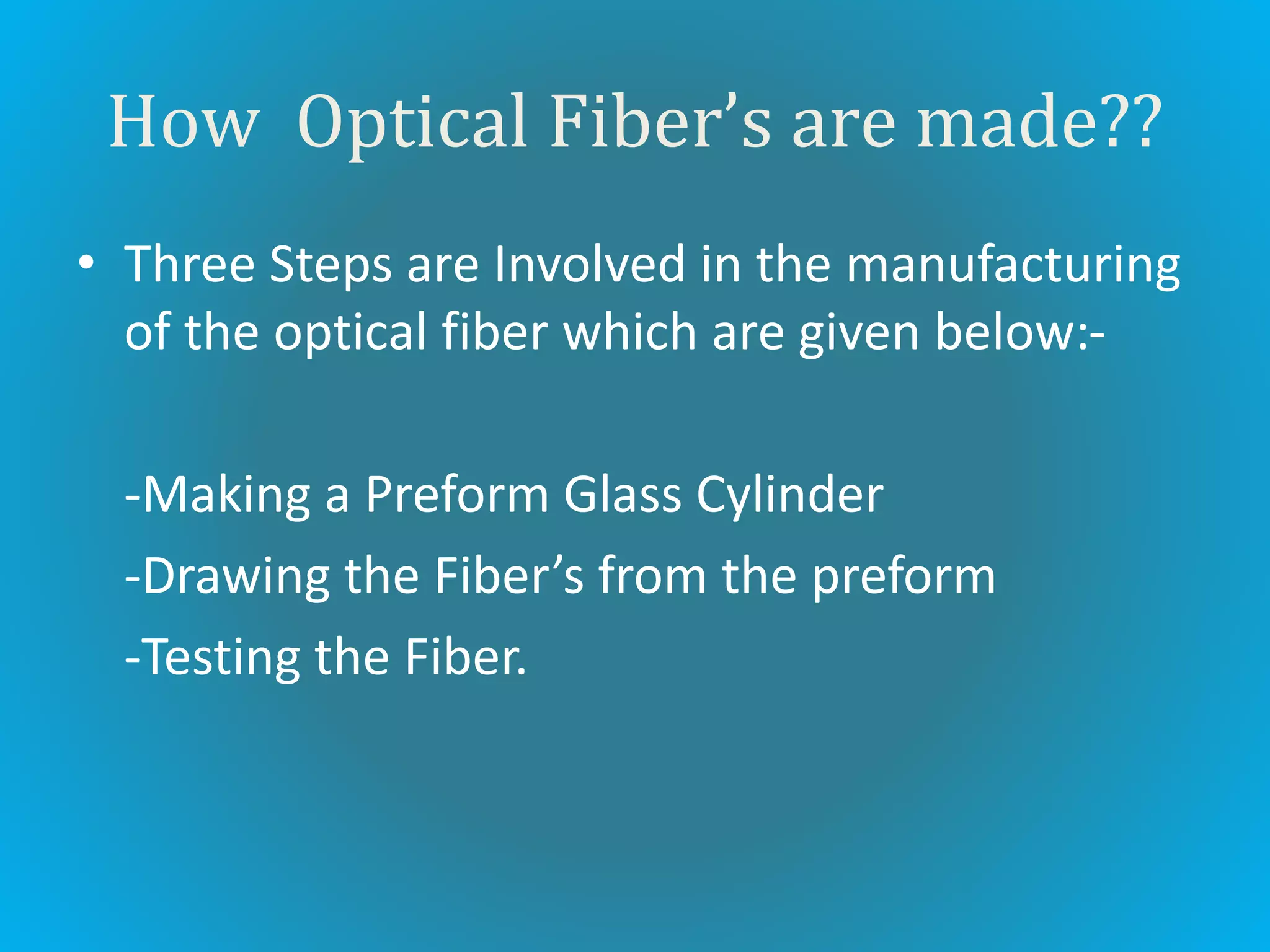 How  Optical Fiber’s are made??

• Three Steps are Involved in the manufacturing of the optical fiber which are given below:-

-Making a Preform Glass Cylinder

-Drawing the Fiber’s from the preform

-Testing the Fiber.